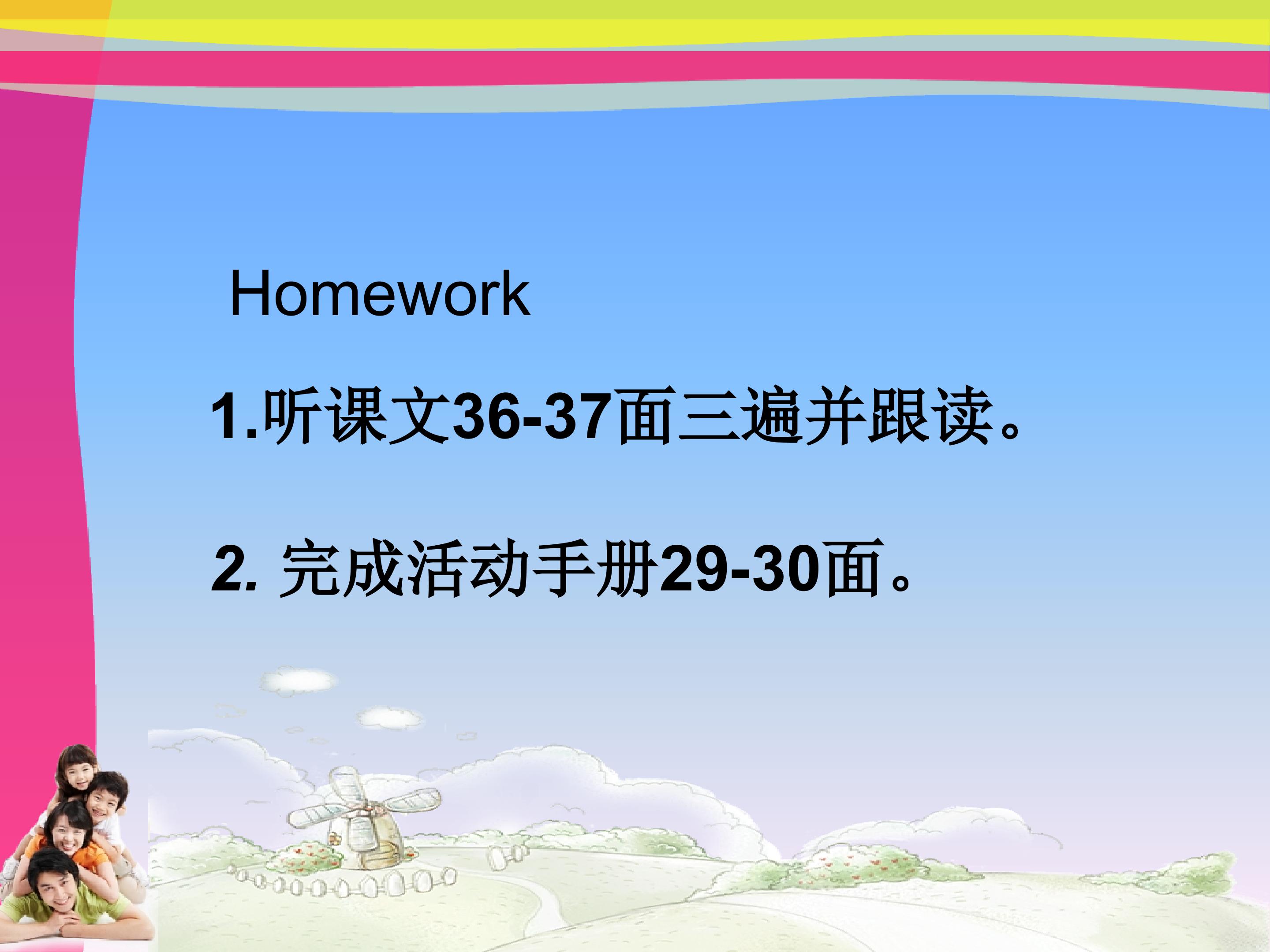 Homework

1.听课文36-37面三遍并跟读。

2.完成活动手册29-30面。